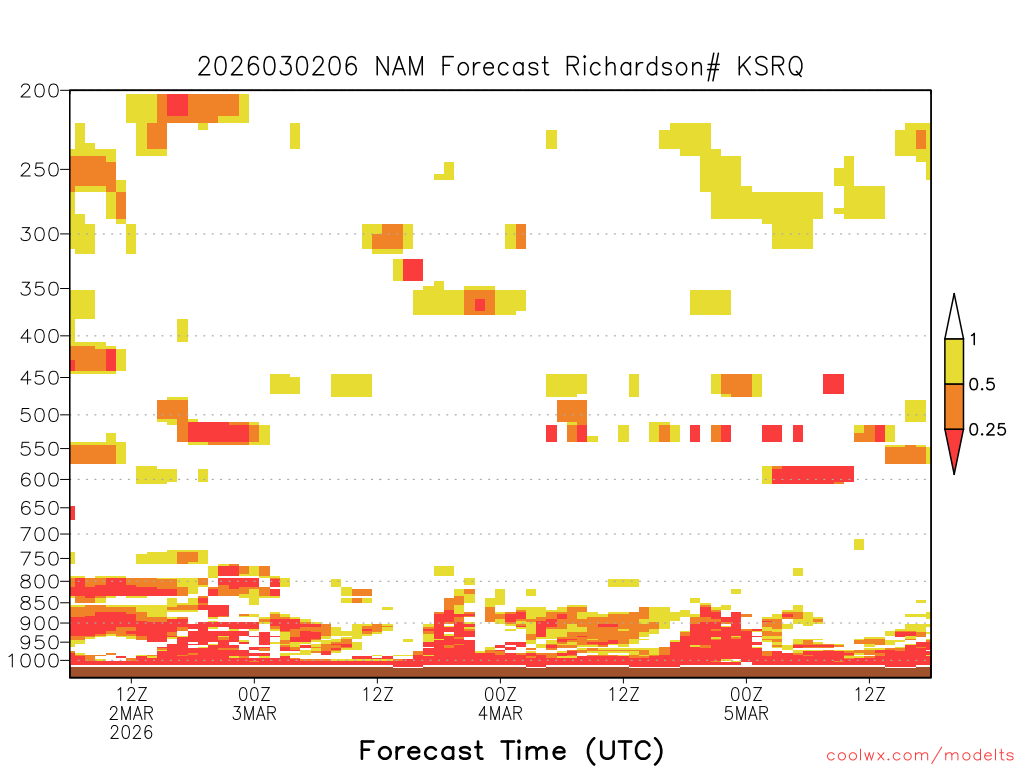 2026030206 NAM Forecast Richardson# KSRQ

200
250
300
350
400
450
500
550
600
650
700
750
800
850
900
950
1000

1
0.5
0.25

12Z 2MAR 2026
00Z 3MAR
12Z
00Z 4MAR
12Z
00Z 5MAR
12Z

Forecast Time (UTC)

coolwx.com/modelts